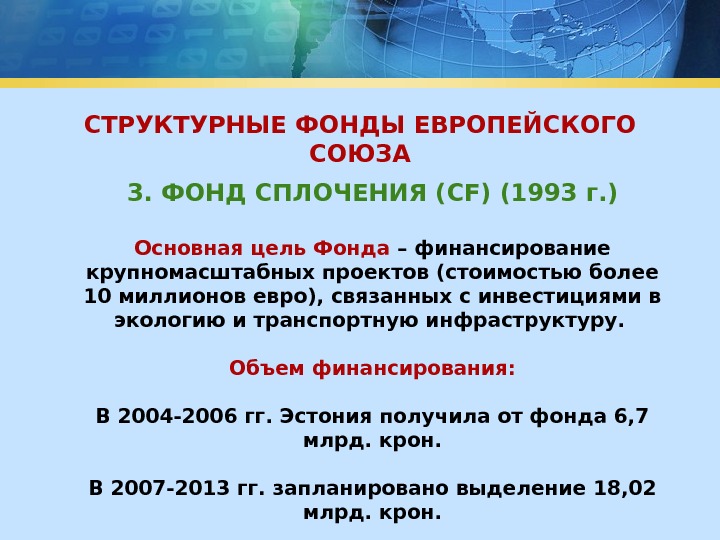 СТРУКТУРНЫЕ ФОНДЫ ЕВРОПЕЙСКОГО СОЮЗА

3. ФОНД СПЛОЧЕНИЯ (CF) (1993 г.)

Основная цель Фонда – финансирование крупномасштабных проектов (стоимостью более 10 миллионов евро), связанных с инвестициями в экологию и транспортную инфраструктуру.

Объем финансирования:

В 2004-2006 гг. Эстония получила от фонда 6,7 млрд. крон.

В 2007-2013 гг. запланировано выделение 18,02 млрд. крон.